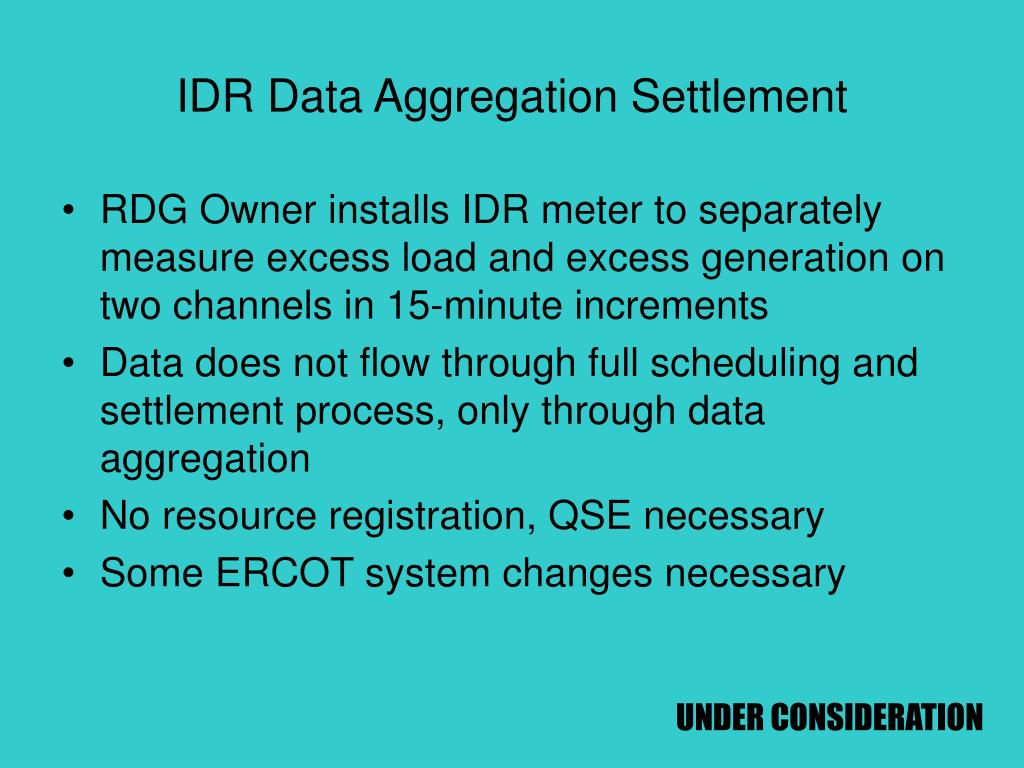 IDR Data Aggregation Settlement

• RDG Owner installs IDR meter to separately measure excess load and excess generation on two channels in 15-minute increments
• Data does not flow through full scheduling and settlement process, only through data aggregation
• No resource registration, QSE necessary
• Some ERCOT system changes necessary

UNDER CONSIDERATION